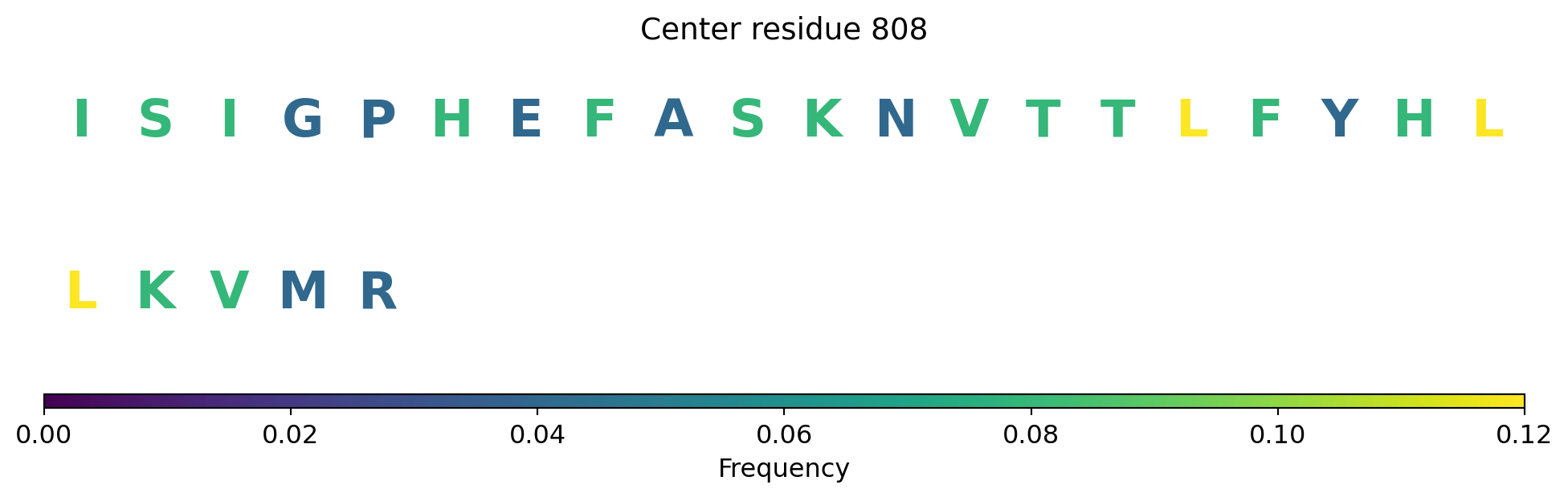 Center residue 808

I S I G P H E F A S K N V T T L F Y H L

L K V M R

0.00 0.02 0.04 0.06 0.08 0.10 0.12

Frequency